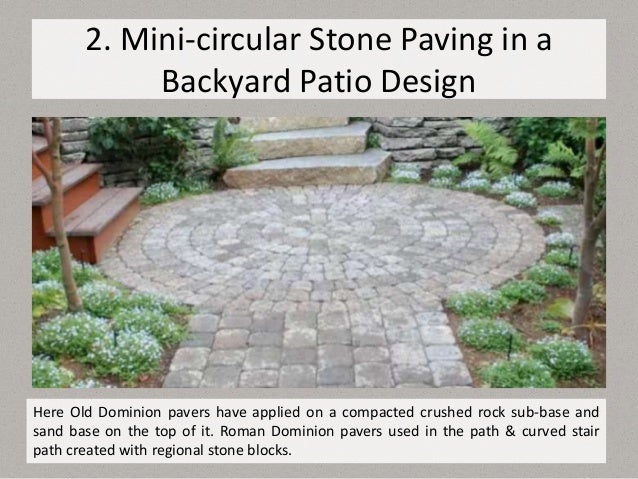 2. Mini-circular Stone Paving in a Backyard Patio Design

Here Old Dominion pavers have applied on a compacted crushed rock sub-base and sand base on the top of it. Roman Dominion pavers used in the path & curved stair path created with regional stone blocks.